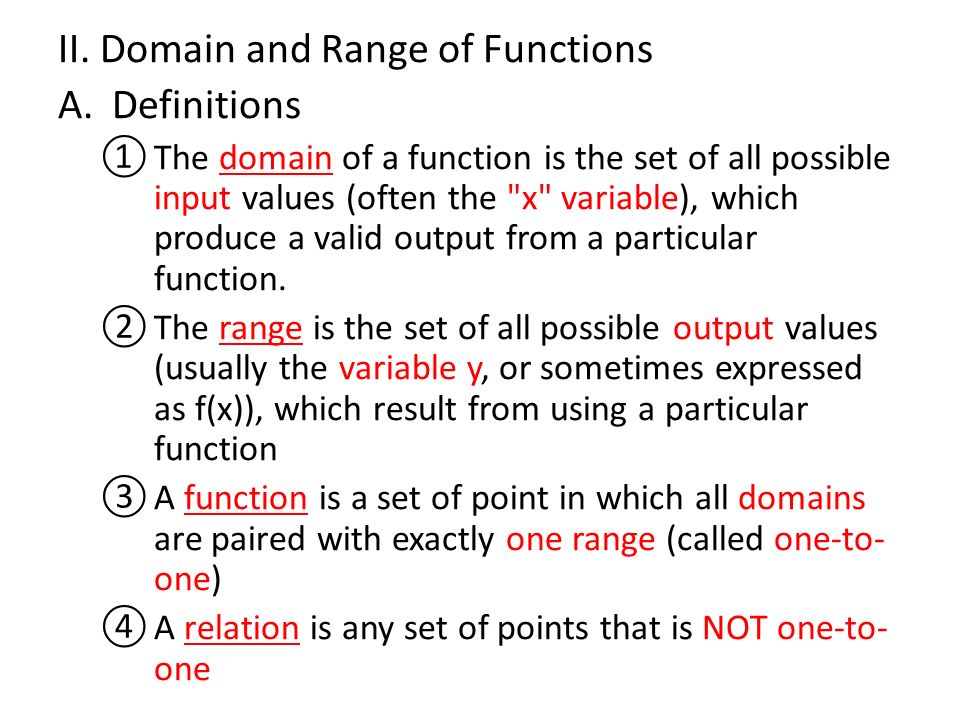 II. Domain and Range of Functions

A. Definitions

① The domain of a function is the set of all possible input values (often the "x" variable), which produce a valid output from a particular function.

② The range is the set of all possible output values (usually the variable y, or sometimes expressed as f(x)), which result from using a particular function

③ A function is a set of point in which all domains are paired with exactly one range (called one-to-one)

④ A relation is any set of points that is NOT one-to-one